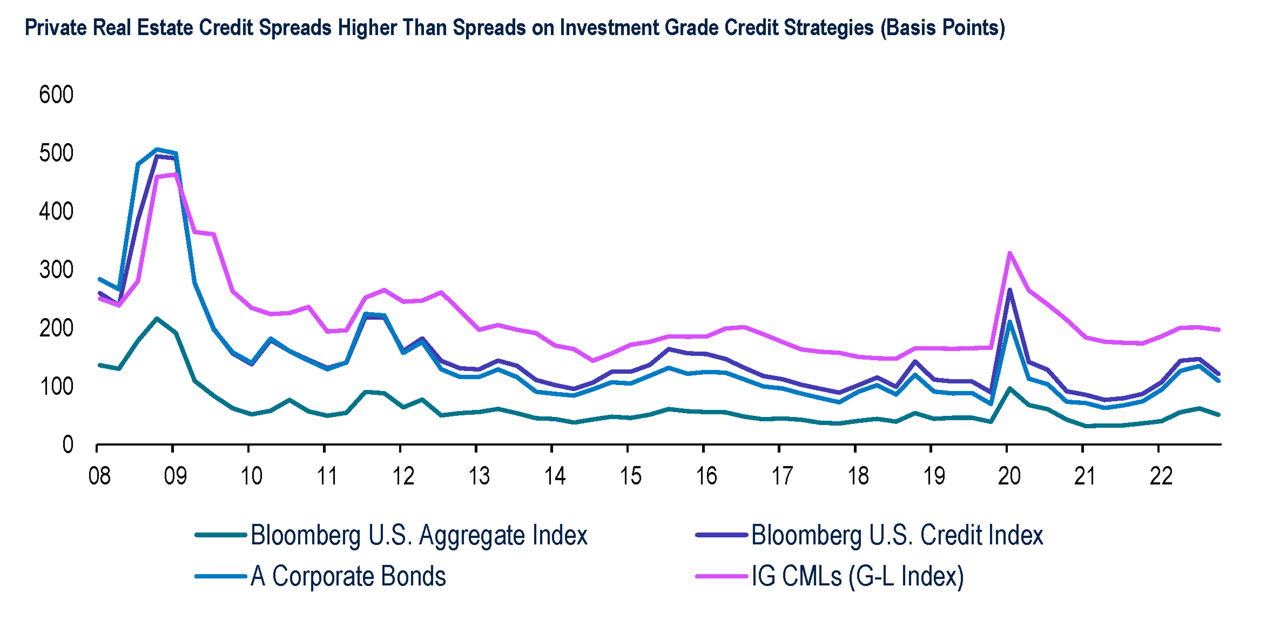 Private Real Estate Credit Spreads Higher Than Spreads on Investment Grade Credit Strategies (Basis Points)

600
500
400
300
200
100
0

08 09 10 11 12 13 14 15 16 17 18 19 20 21 22

Bloomberg U.S. Aggregate Index
Bloomberg U.S. Credit Index
A Corporate Bonds
IG CMLs (G-L Index)